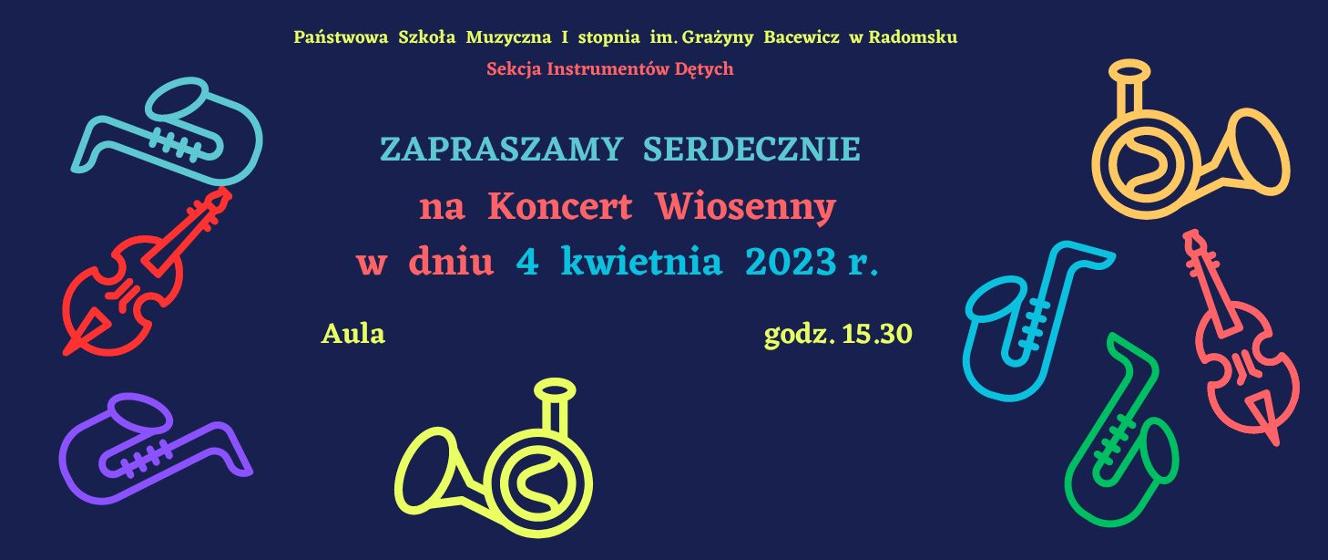 Państwowa Szkoła Muzyczna I stopnia im. Grażyny Bacewicz w Radomsku
Sekcja Instrumentów Dętych

ZAPRASZAMY SERDECZNIE
na Koncert Wiosenny
w dniu 4 kwietnia 2023 r.

Aula

godz. 15.30